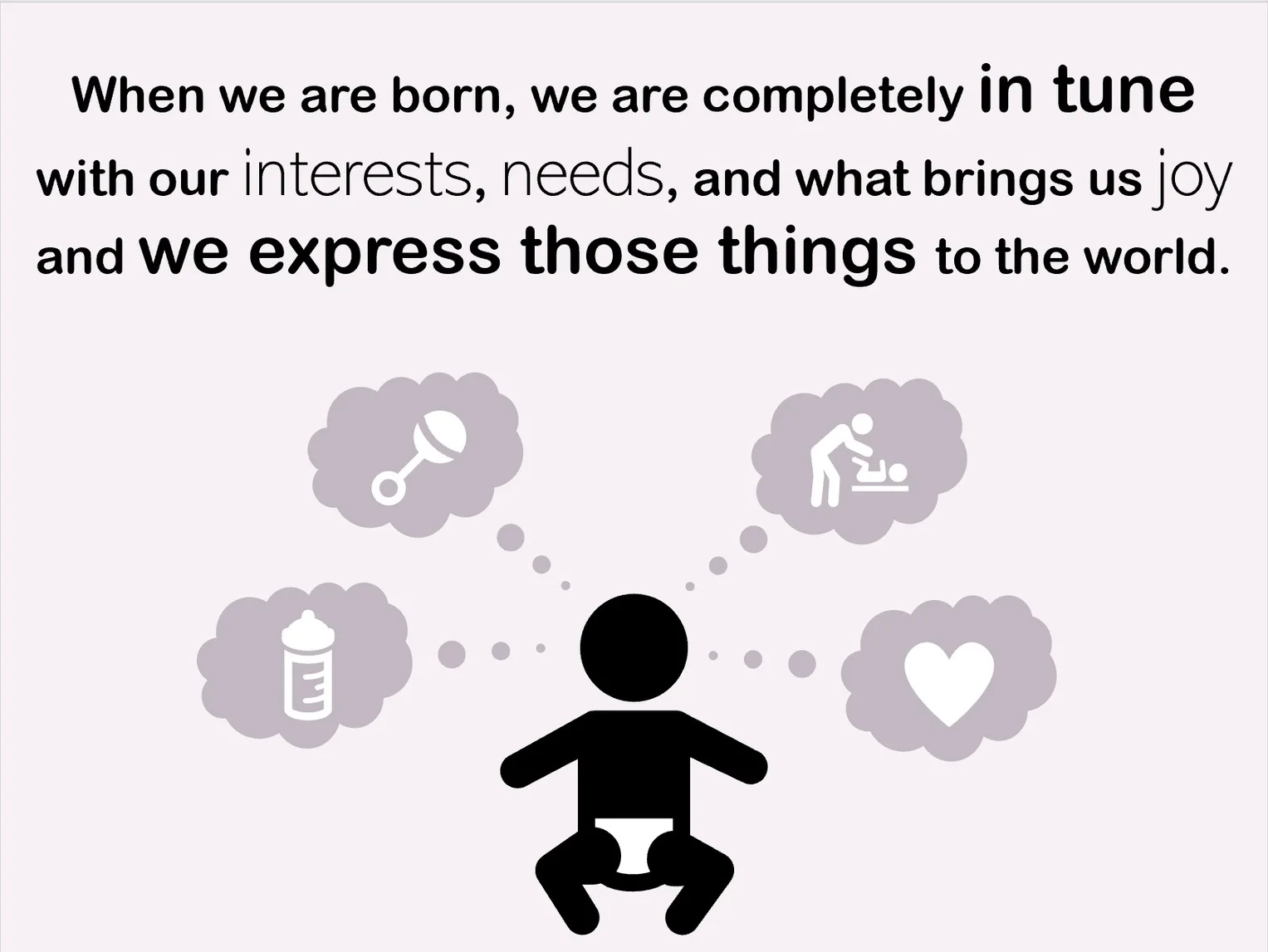 When we are born, we are completely in tune with our interests, needs, and what brings us joy and we express those things to the world.